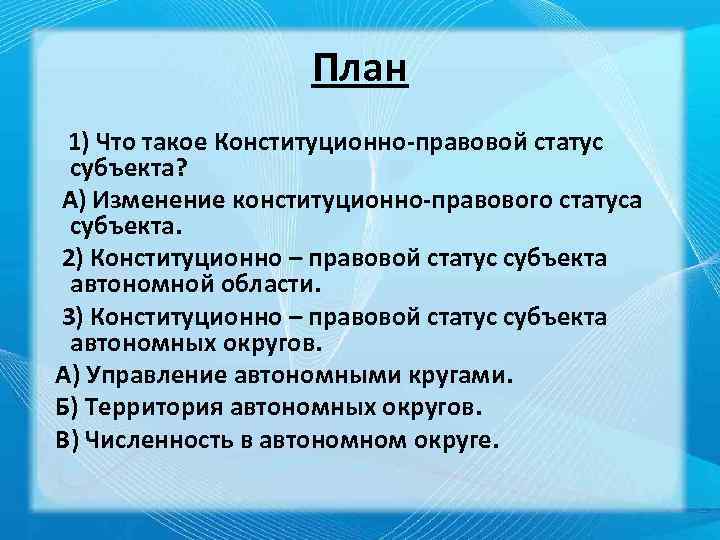 План

1) Что такое Конституционно-правовой статус субъекта?

А) Изменение конституционно-правового статуса субъекта.

2) Конституционно – правовой статус субъекта автономной области.

3) Конституционно – правовой статус субъекта автономных округов.

А) Управление автономными кругами.

Б) Территория автономных округов.

В) Численность в автономном округе.